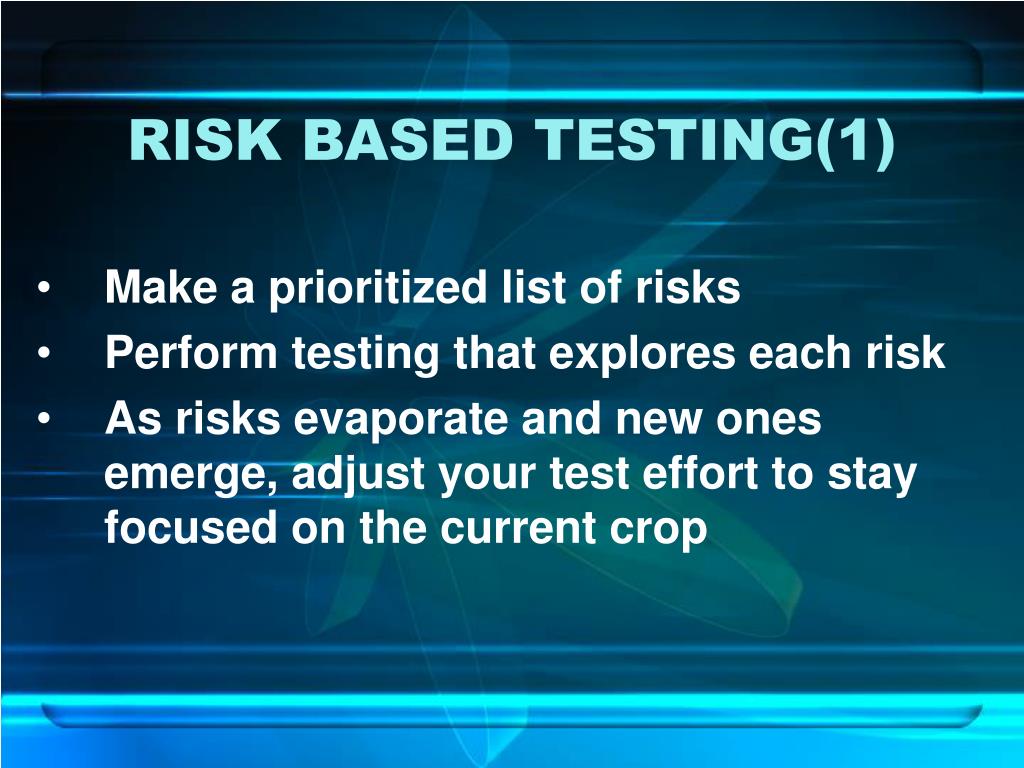 RISK BASED TESTING(1)

• Make a prioritized list of risks
• Perform testing that explores each risk
• As risks evaporate and new ones emerge, adjust your test effort to stay focused on the current crop